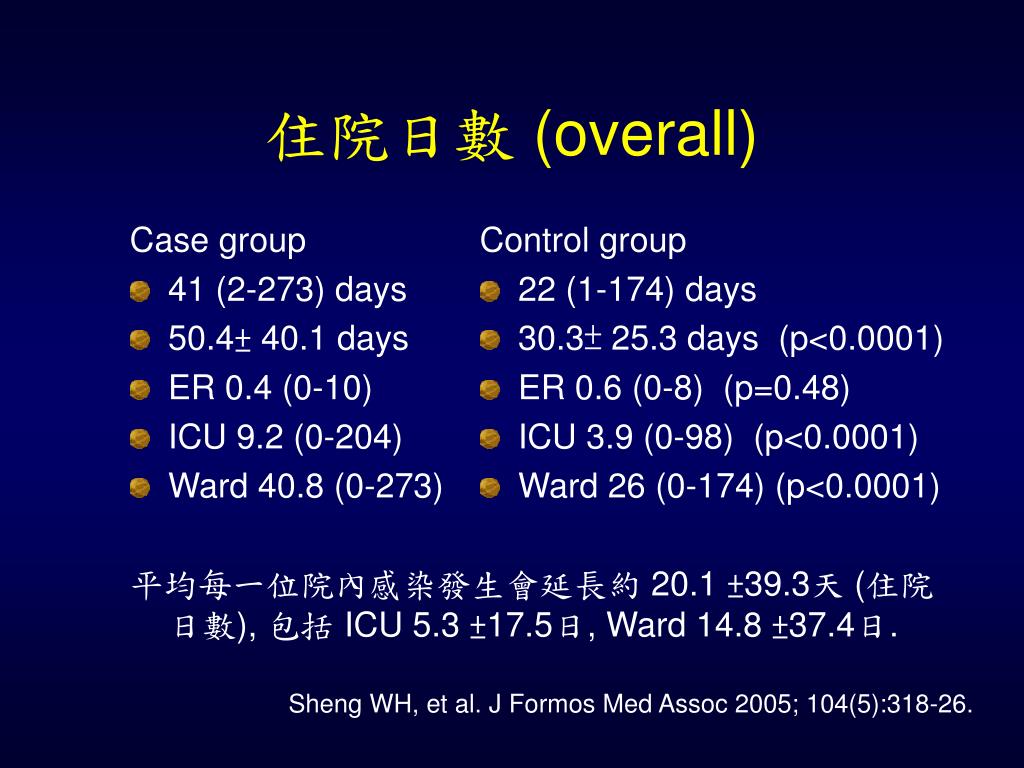 住院日數 (overall)

Case group
41 (2-273) days
50.4± 40.1 days
ER 0.4 (0-10)
ICU 9.2 (0-204)
Ward 40.8 (0-273)

Control group
22 (1-174) days
30.3± 25.3 days (p<0.0001)
ER 0.6 (0-8) (p=0.48)
ICU 3.9 (0-98) (p<0.0001)
Ward 26 (0-174) (p<0.0001)

平均每一位院內感染發生會延長約 20.1 ±39.3天 (住院日數), 包括 ICU 5.3 ±17.5日, Ward 14.8 ±37.4日.

Sheng WH, et al. J Formos Med Assoc 2005; 104(5):318-26.